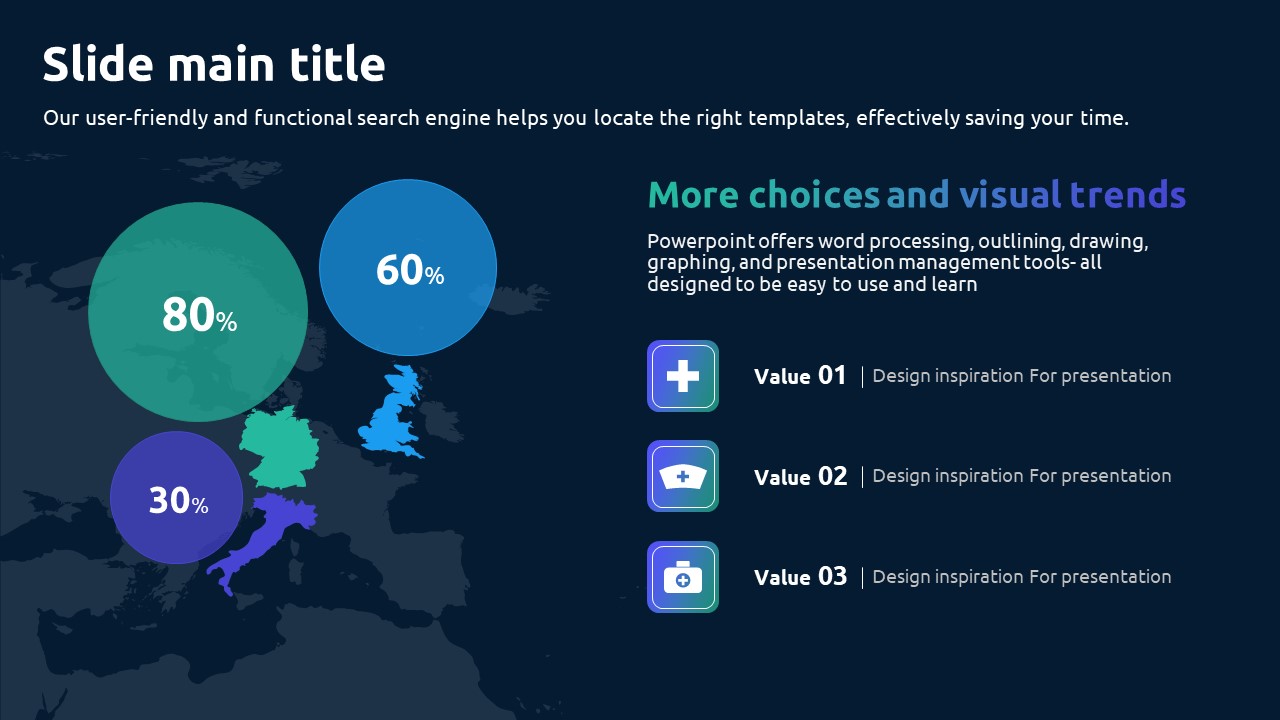 Slide main title

Our user-friendly and functional search engine helps you locate the right templates, effectively saving your time.

80%

60%

30%

More choices and visual trends

Powerpoint offers word processing, outlining, drawing, graphing, and presentation management tools- all designed to be easy to use and learn

Value 01 | Design inspiration For presentation

Value 02 | Design inspiration For presentation

Value 03 | Design inspiration For presentation